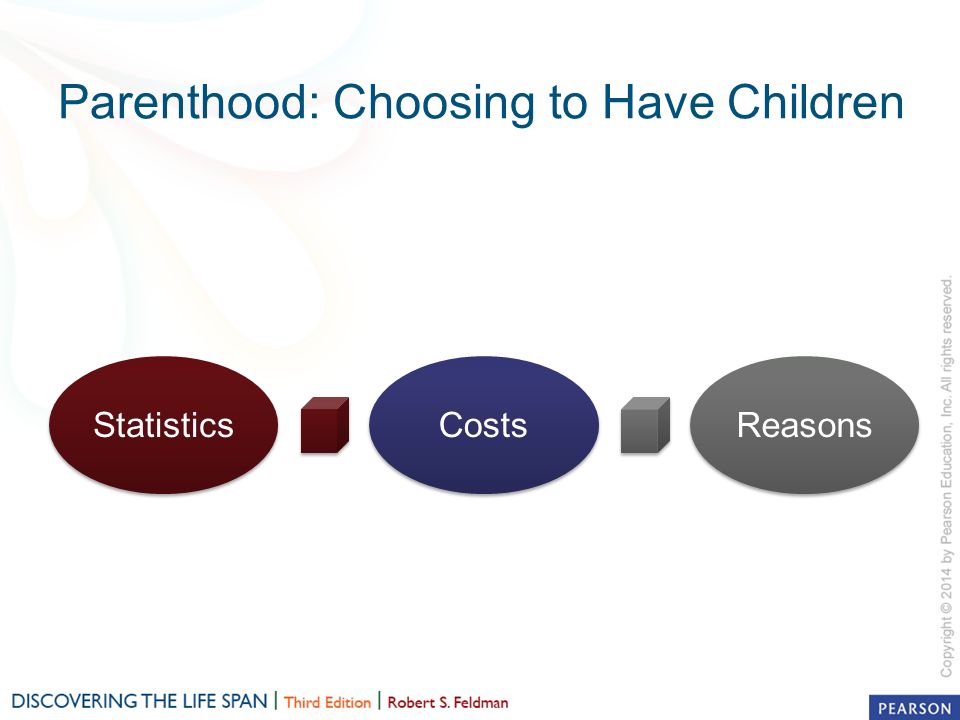 Parenthood: Choosing to Have Children

Statistics

Costs

Reasons

Copyright © 2014 by Pearson Education, Inc. All rights reserved.

DISCOVERING THE LIFE SPAN | Third Edition | Robert S. Feldman

PEARSON